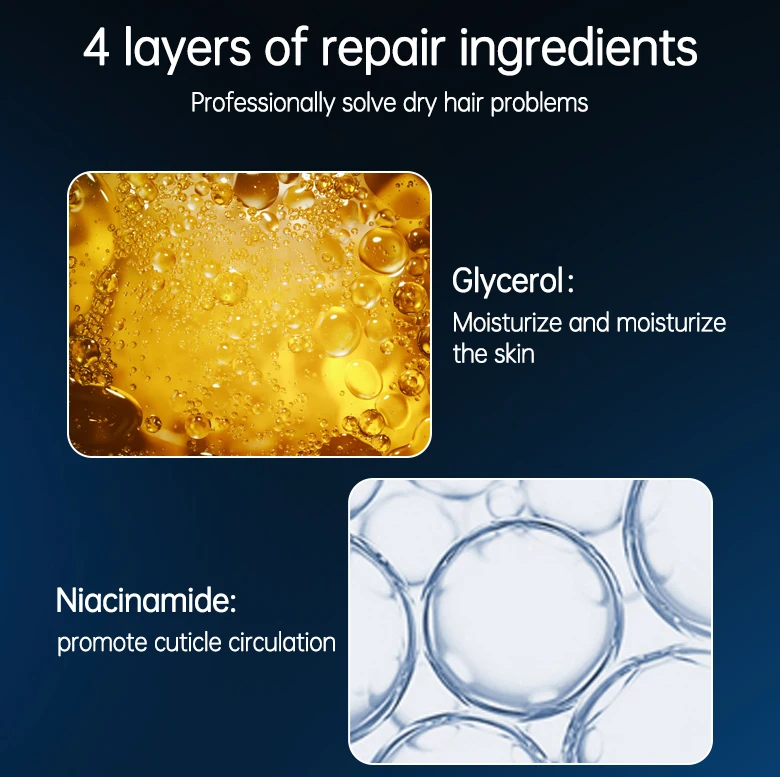 4 layers of repair ingredients

Professionally solve dry hair problems

Glycerol:

Moisturize and moisturize the skin

Niacinamide:

promote cuticle circulation